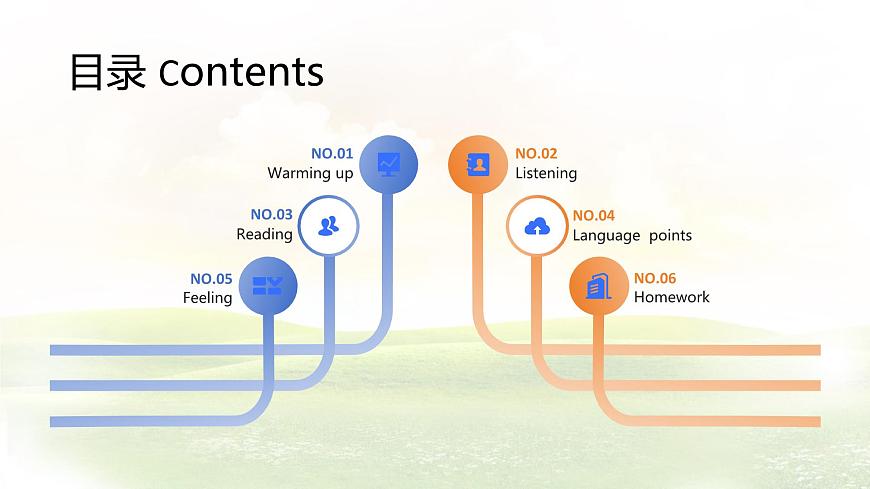 目录 Contents

NO.01
Warming up

NO.02
Listening

NO.03
Reading

NO.04
Language points

NO.05
Feeling

NO.06
Homework